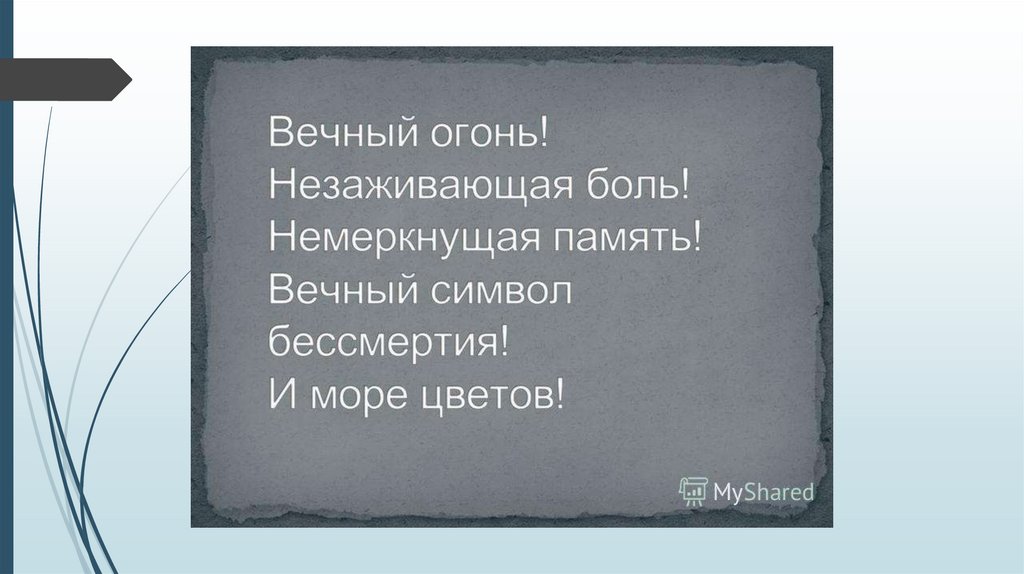 Вечный огонь!
Незаживающая боль!
Немеркнущая память!
Вечный символ бессмертия!
И море цветов!

MyShared